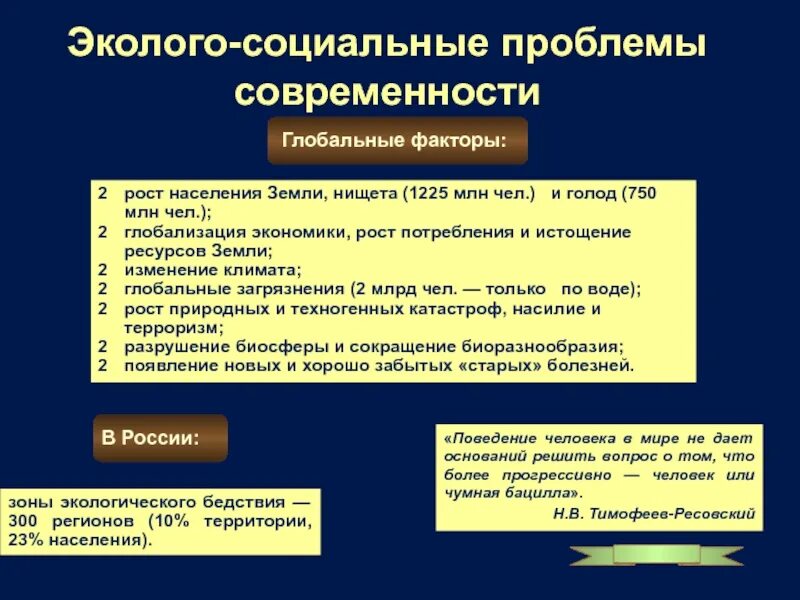 Эколого-социальные проблемы современности

Глобальные факторы:

2 рост населения Земли, нищета (1225 млн чел.) и голод (750 млн чел.);
2 глобализация экономики, рост потребления и истощение ресурсов Земли;
2 изменение климата;
2 глобальные загрязнения (2 млрд чел. — только по воде);
2 рост природных и техногенных катастроф, насилие и терроризм;
2 разрушение биосферы и сокращение биоразнообразия;
2 появление новых и хорошо забытых «старых» болезней.

В России:

зоны экологического бедствия — 300 регионов (10% территории, 23% населения).

«Поведение человека в мире не дает оснований решить вопрос о том, что более прогрессивно — человек или чумная бацилла».
Н.В. Тимофеев-Ресовский